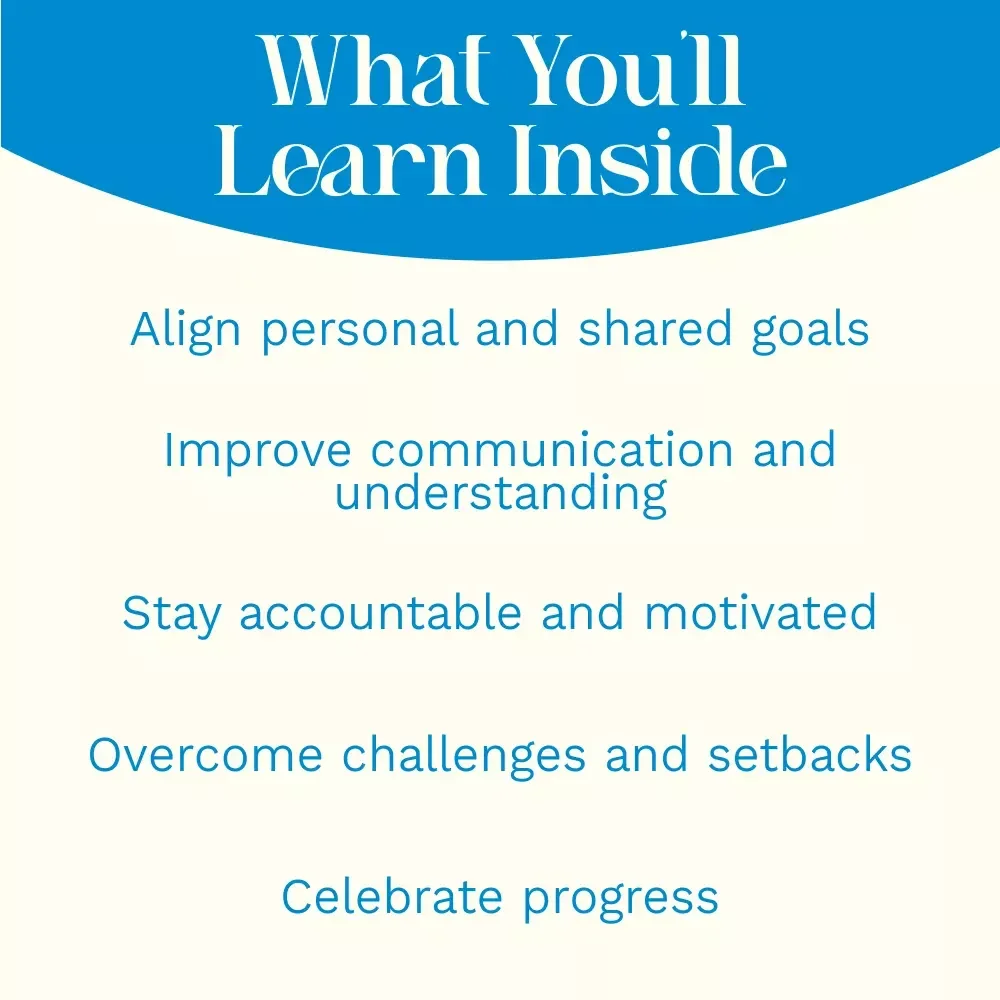 What You'll Learn Inside

Align personal and shared goals

Improve communication and understanding

Stay accountable and motivated

Overcome challenges and setbacks

Celebrate progress